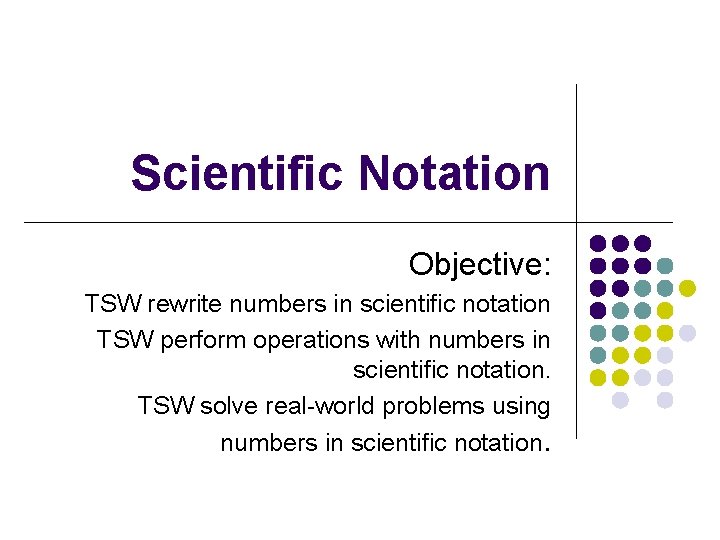 Scientific Notation

Objective:

TSW rewrite numbers in scientific notation

TSW perform operations with numbers in scientific notation.

TSW solve real-world problems using numbers in scientific notation.